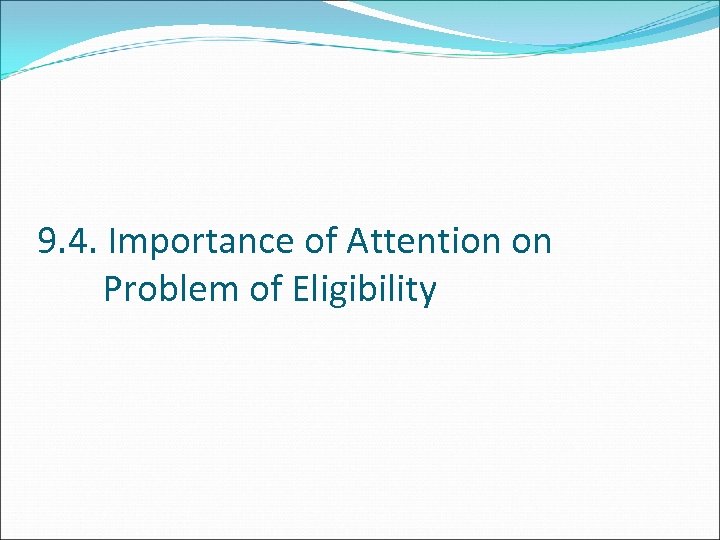 9.4. Importance of Attention on Problem of Eligibility